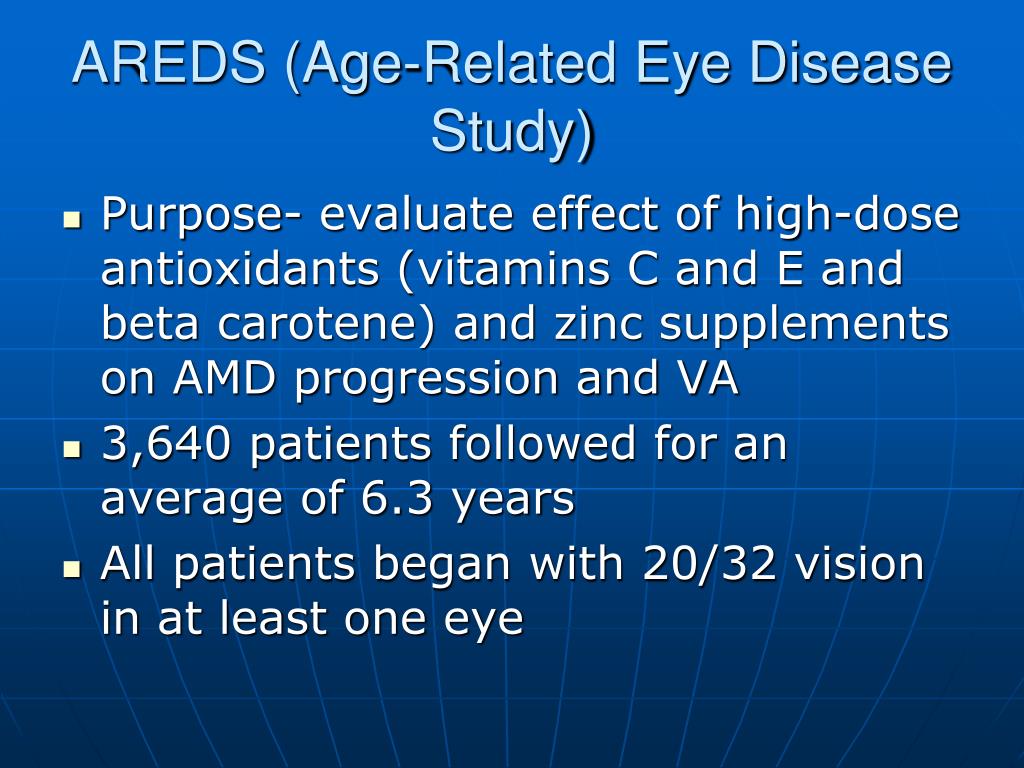 AREDS (Age-Related Eye Disease Study)

- Purpose- evaluate effect of high-dose antioxidants (vitamins C and E and beta carotene) and zinc supplements on AMD progression and VA
- 3,640 patients followed for an average of 6.3 years
- All patients began with 20/32 vision in at least one eye